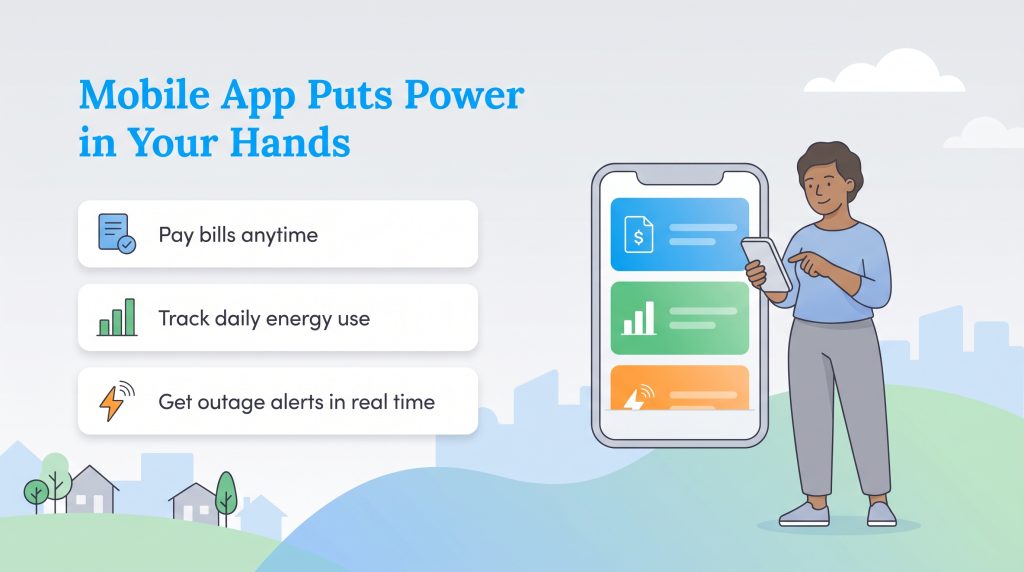 Mobile App Puts Power in Your Hands

Pay bills anytime

Track daily energy use

Get outage alerts in real time

$